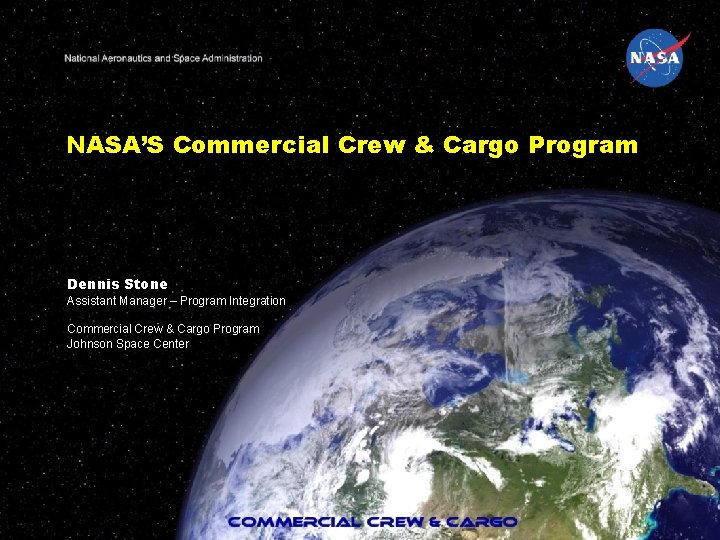 National Aeronautics and Space Administration

NASA

NASA'S Commercial Crew & Cargo Program

Dennis Stone
Assistant Manager – Program Integration

Commercial Crew & Cargo Program
Johnson Space Center

COMMERCIAL CREW & CARGO